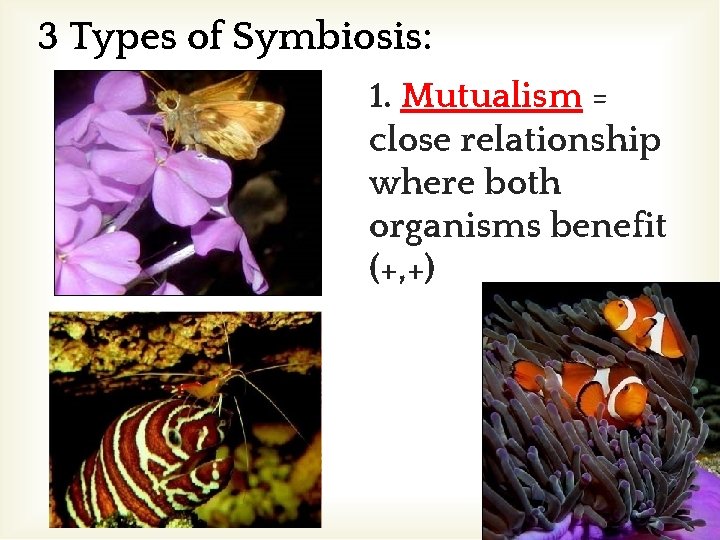 3 Types of Symbiosis:

1. Mutualism = close relationship where both organisms benefit (+,+)